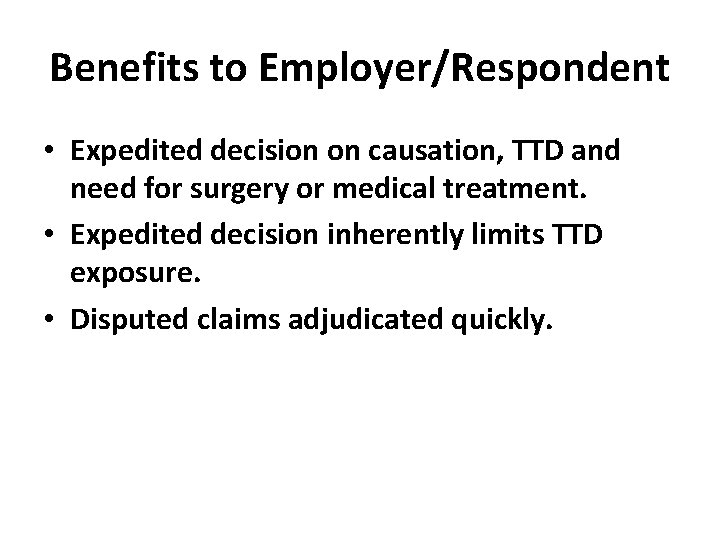 Benefits to Employer/Respondent

• Expedited decision on causation, TTD and need for surgery or medical treatment.
• Expedited decision inherently limits TTD exposure.
• Disputed claims adjudicated quickly.